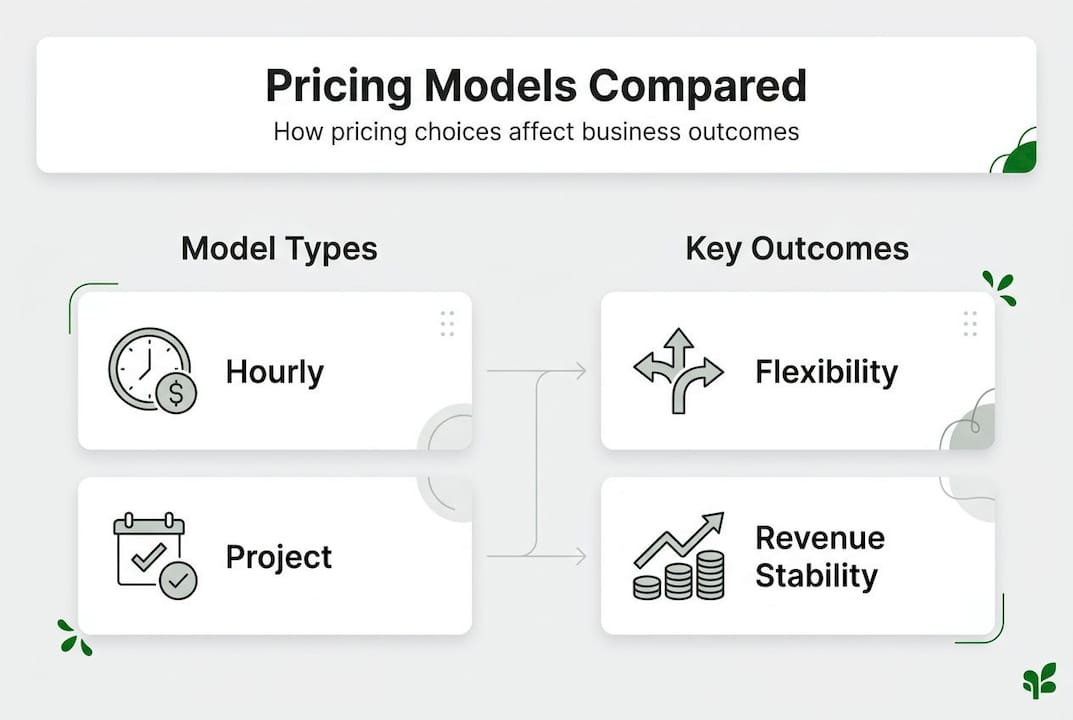 Pricing Models Compared
How pricing choices affect business outcomes

Model Types

Hourly

Project

Key Outcomes

Flexibility

Revenue Stability